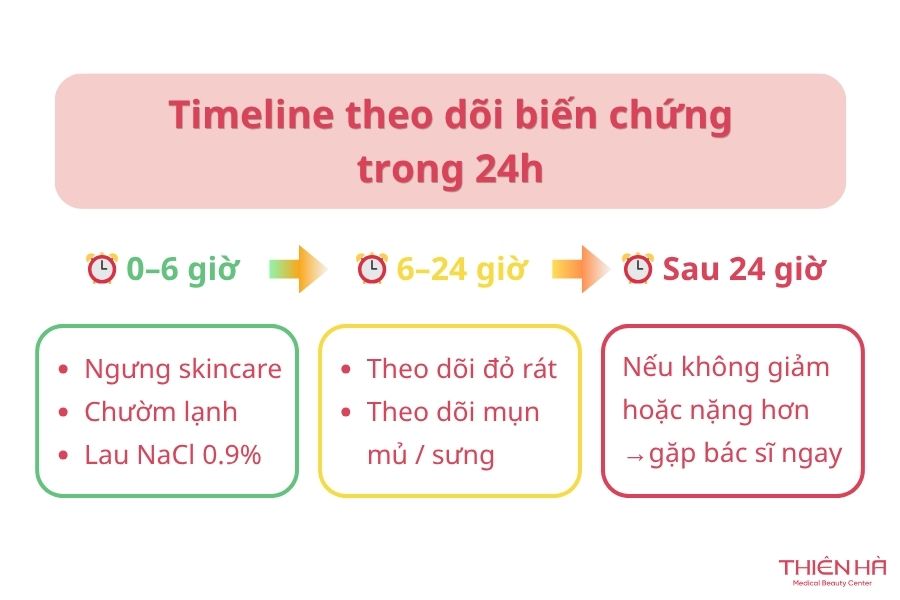 Timeline theo dõi biến chứng trong 24h

0–6 giờ

6–24 giờ

Sau 24 giờ

- Ngưng skincare
- Chườm lạnh
- Lau NaCl 0.9%

- Theo dõi đỏ rát
- Theo dõi mụn mủ / sưng

Nếu không giảm hoặc nặng hơn →gặp bác sĩ ngay

THIÊN HÀ
Medical Beauty Center